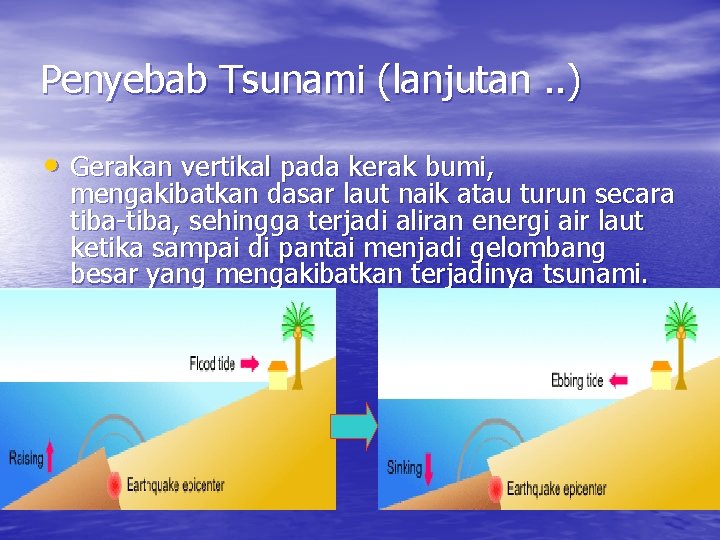 Penyebab Tsunami (lanjutan ..)

• Gerakan vertikal pada kerak bumi, mengakibatkan dasar laut naik atau turun secara tiba-tiba, sehingga terjadi aliran energi air laut ketika sampai di pantai menjadi gelombang besar yang mengakibatkan terjadinya tsunami.

Flood tide

Raising

Earthquake epicenter

Ebbing tide

Sinking

Earthquake epicenter